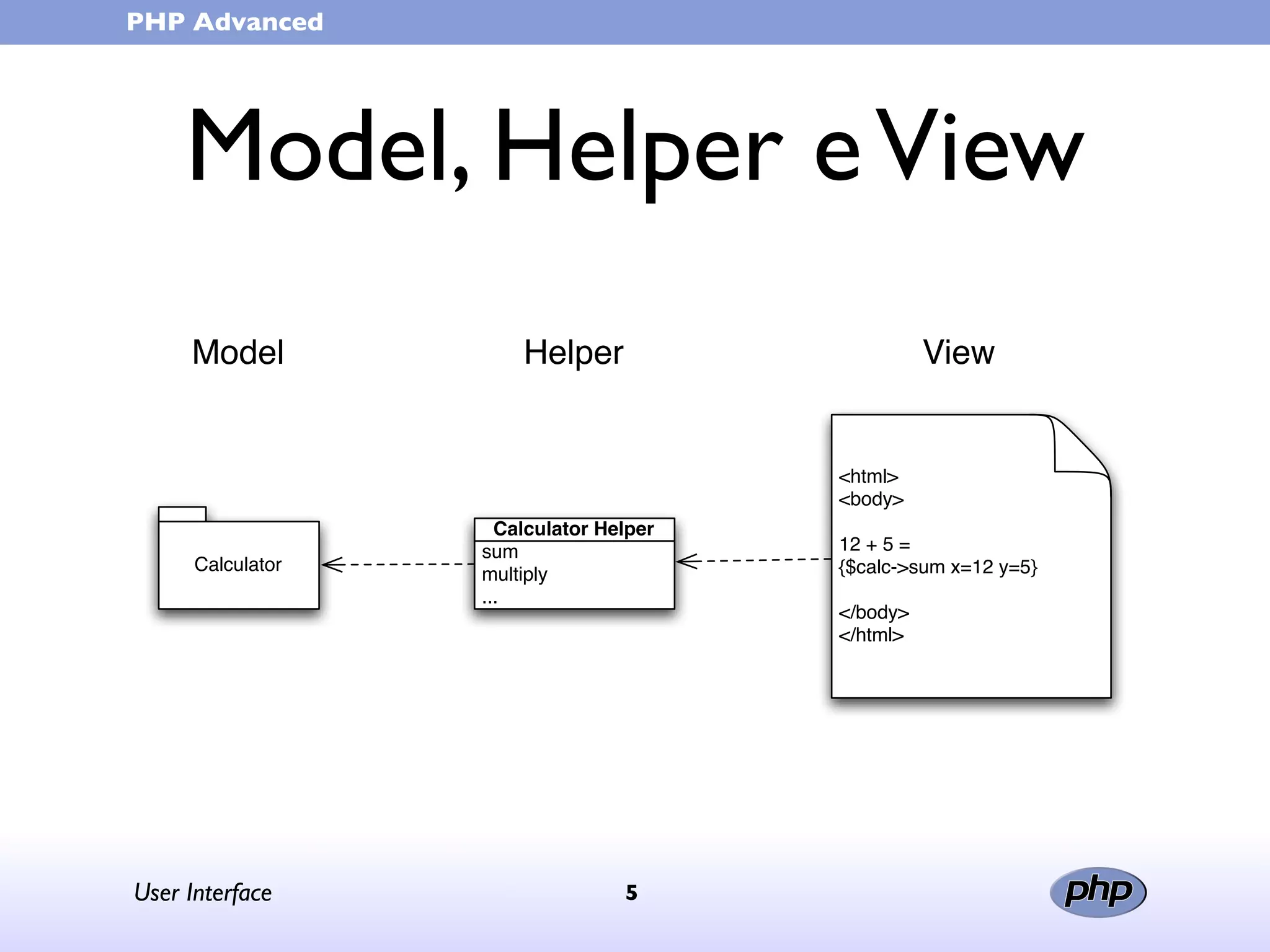 PHP Advanced

Model, Helper e View

Model

Helper

View

Calculator

Calculator Helper
sum
multiply
...

<html>
<body>

12 + 5 =
{$calc->sum x=12 y=5}

</body>
</html>

User Interface

5

php